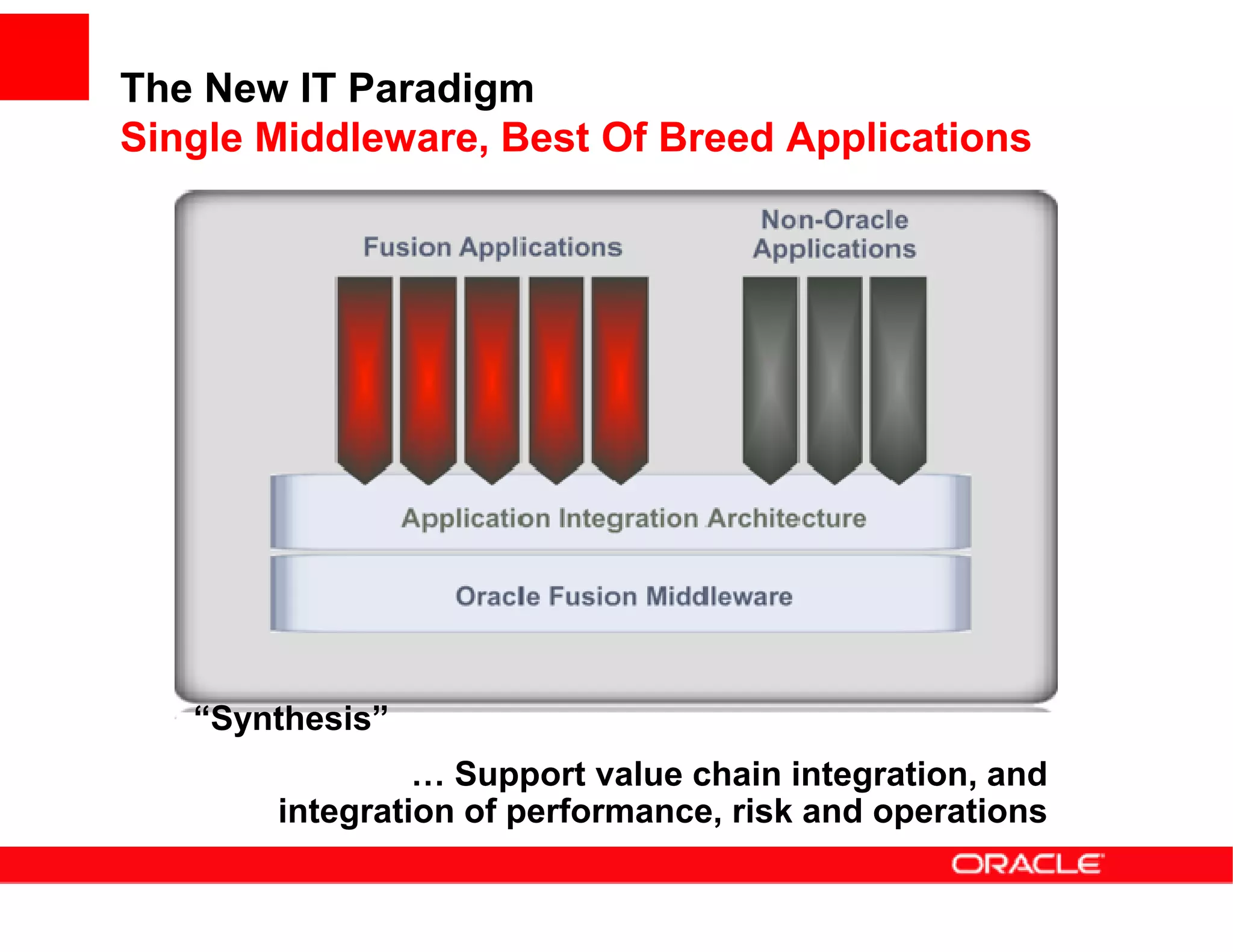 The New IT Paradigm
Single Middleware, Best Of Breed Applications

Fusion Applications

Non-Oracle Applications

Application Integration Architecture

Oracle Fusion Middleware

“Synthesis”

… Support value chain integration, and integration of performance, risk and operations

ORACLE